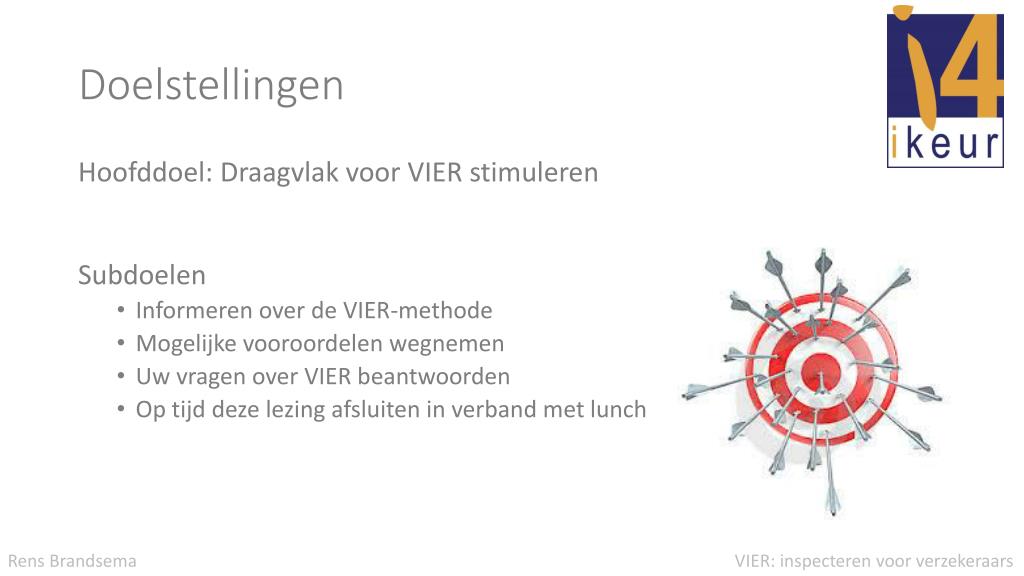 Doelstellingen

i4
ikeur

Hoofddoel: Draagvlak voor VIER stimuleren

Subdoelen
• Informeren over de VIER-methode
• Mogelijke vooroordelen wegnemen
• Uw vragen over VIER beantwoorden
• Op tijd deze lezing afsluiten in verband met lunch

Rens Brandsema

VIER: inspecteren voor verzekeraars